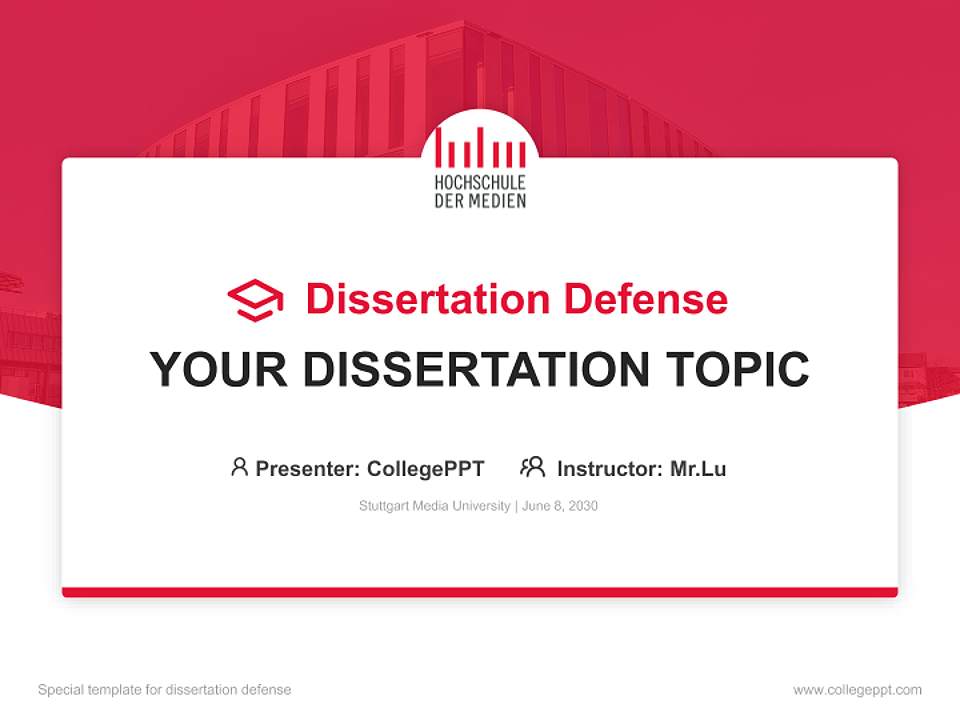 HOCHSCHULE
DER MEDIEN

Dissertation Defense

YOUR DISSERTATION TOPIC

Presenter: CollegePPT Instructor: Mr.Lu

Stuttgart Media University | June 8, 2030

Special template for dissertation defense

www.collegeppt.com